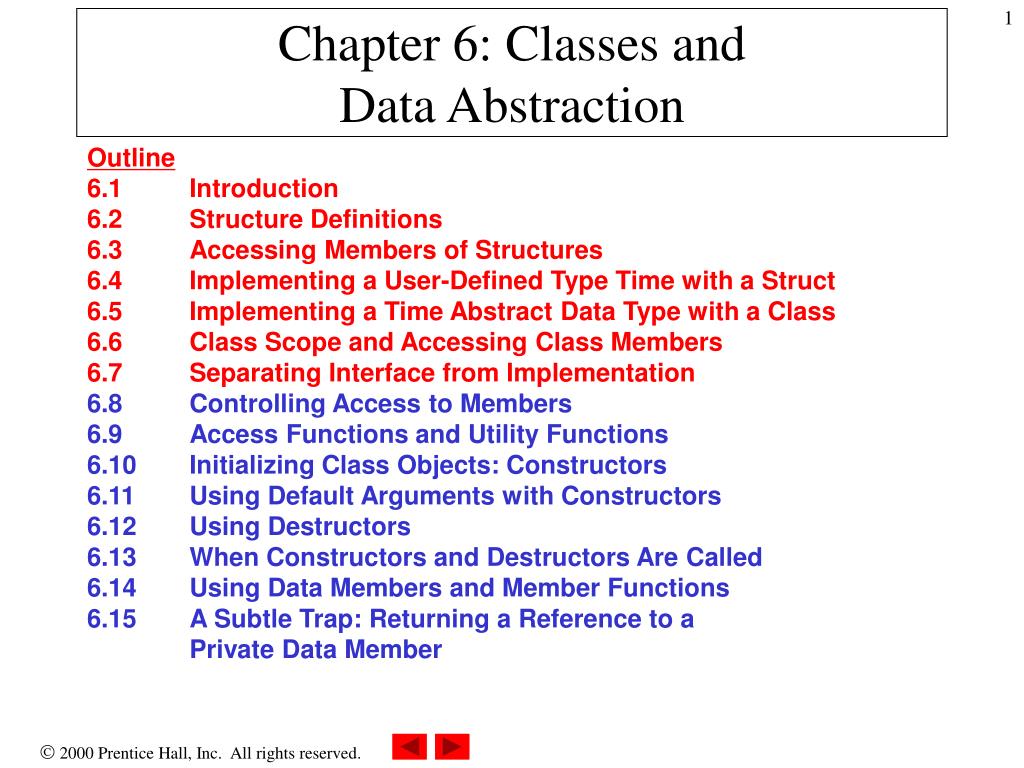 1

Chapter 6: Classes and Data Abstraction

Outline
6.1 Introduction
6.2 Structure Definitions
6.3 Accessing Members of Structures
6.4 Implementing a User-Defined Type Time with a Struct
6.5 Implementing a Time Abstract Data Type with a Class
6.6 Class Scope and Accessing Class Members
6.7 Separating Interface from Implementation
6.8 Controlling Access to Members
6.9 Access Functions and Utility Functions
6.10 Initializing Class Objects: Constructors
6.11 Using Default Arguments with Constructors
6.12 Using Destructors
6.13 When Constructors and Destructors Are Called
6.14 Using Data Members and Member Functions
6.15 A Subtle Trap: Returning a Reference to a Private Data Member

© 2000 Prentice Hall, Inc. All rights reserved.